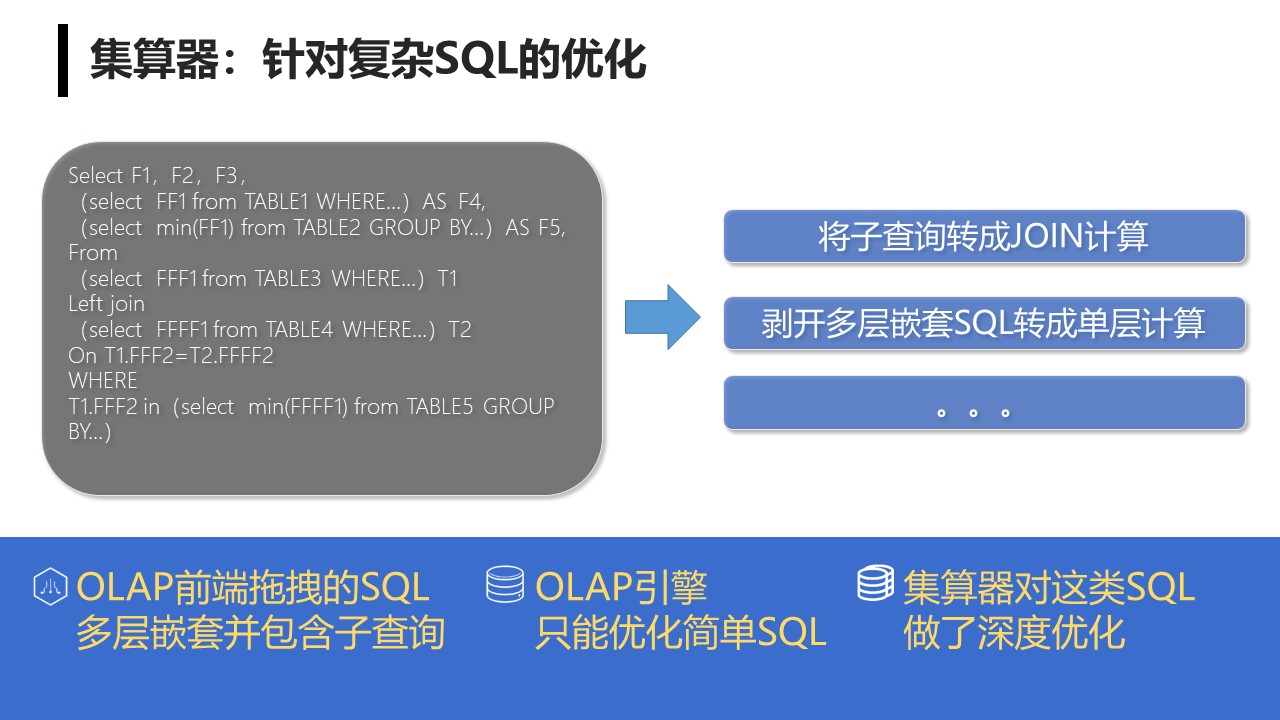 集算器：针对复杂SQL的优化

Select F1，F2，F3，
（select FF1 from TABLE1 WHERE...）AS F4,
（select min(FF1) from TABLE2 GROUP BY...）AS F5,
From
（select FFF1 from TABLE3 WHERE...）T1
Left join
（select FFFF1 from TABLE4 WHERE...）T2
On T1.FFF2=T2.FFFF2
WHERE
T1.FFF2 in（select min(FFFF1) from TABLE5 GROUP BY...）

将子查询转成JOIN计算

剥开多层嵌套SQL转成单层计算

。。。

OLAP前端拖拽的SQL
多层嵌套并包含子查询

OLAP引擎
只能优化简单SQL

集算器对这类SQL
做了深度优化